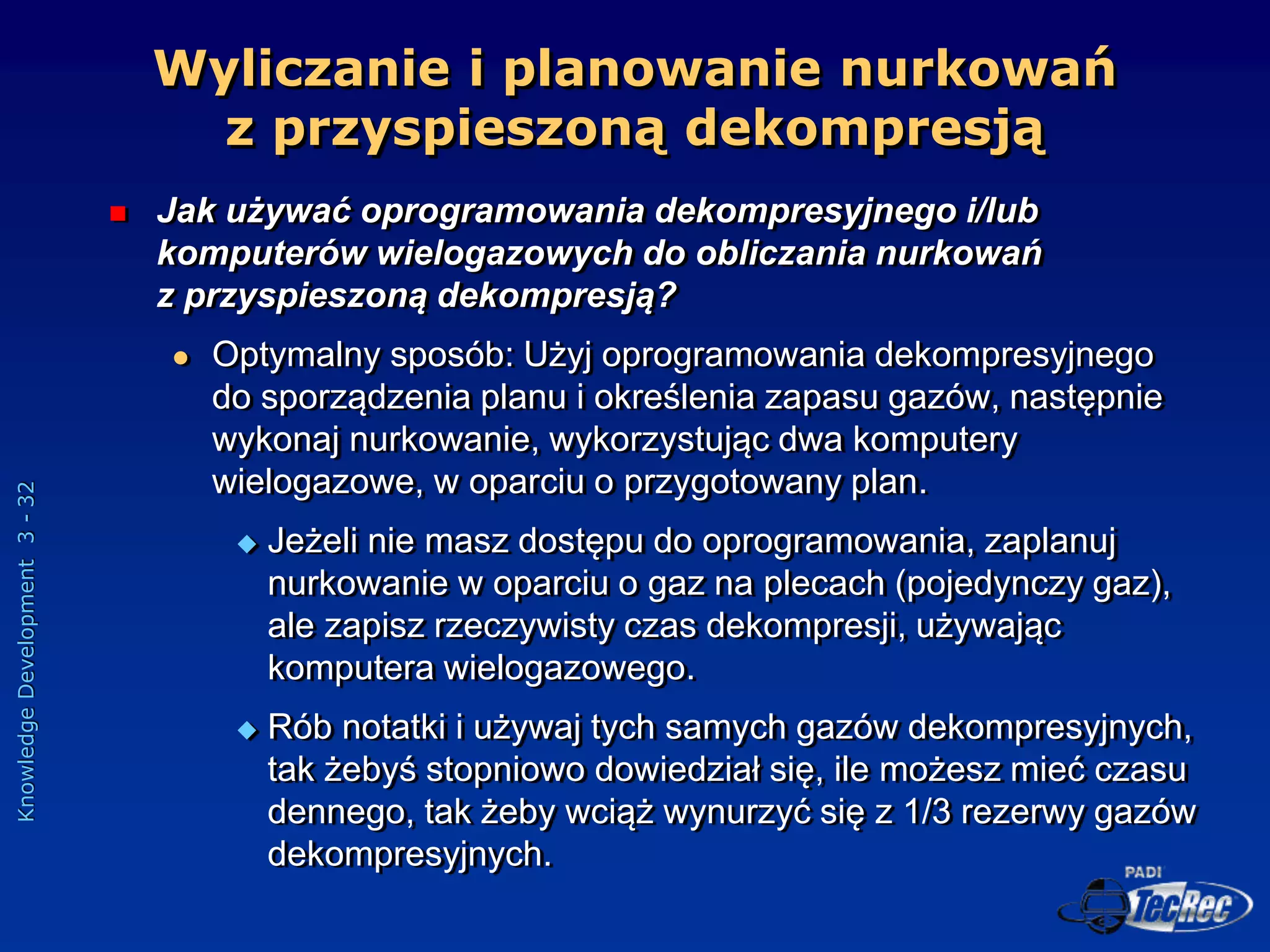 Wyliczanie i planowanie nurkowań z przyspieszoną dekompresją

Jak używać oprogramowania dekompresyjnego i/lub komputerów wielogazowych do obliczania nurkowań z przyspieszoną dekompresją?

Optymalny sposób: Użyj oprogramowania dekompresyjnego do sporządzenia planu i określenia zapasu gazów, następnie wykonaj nurkowanie, wykorzystując dwa komputery wielogazowe, w oparciu o przygotowany plan.

Jeżeli nie masz dostępu do oprogramowania, zaplanuj nurkowanie w oparciu o gaz na plecach (pojedynczy gaz), ale zapisz rzeczywisty czas dekompresji, używając komputera wielogazowego.

Rób notatki i używaj tych samych gazów dekompresyjnych, tak żebyś stopniowo dowiedział się, ile możesz mieć czasu dennego, tak żeby wciąż wynurzyć się z 1/3 rezerwy gazów dekompresyjnych.

Knowledge Development 3 - 32

PADI TecRec